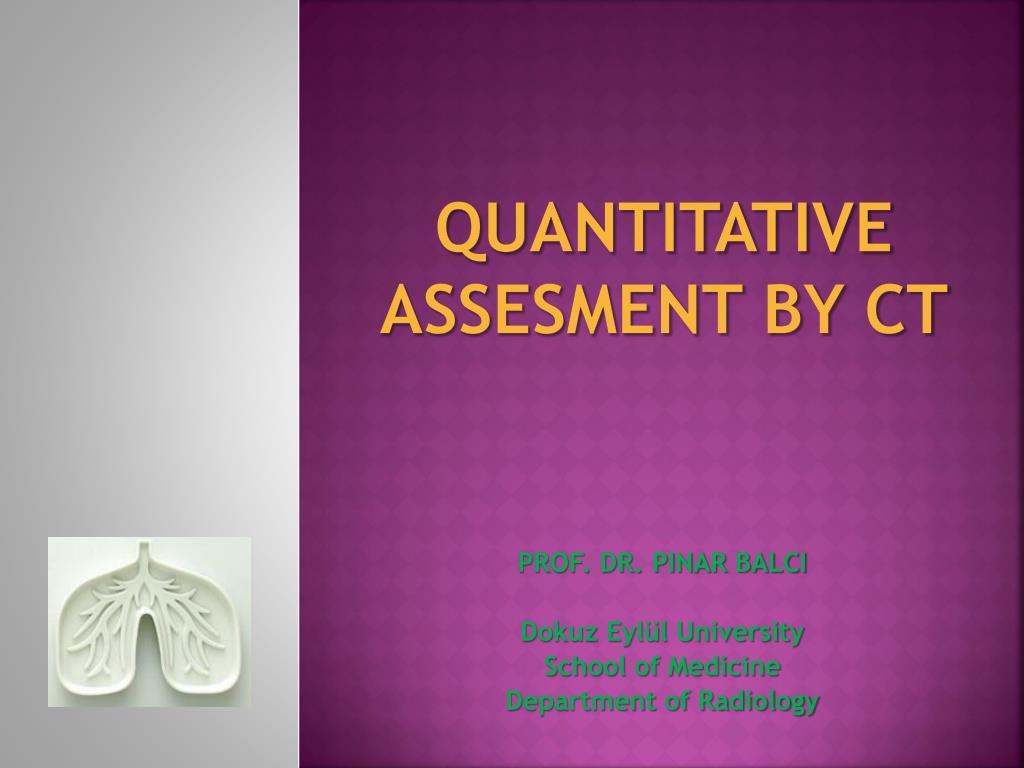 QUANTITATIVE ASSESMENT BY CT

PROF. DR. PINAR BALCI

Dokuz Eylül University
School of Medicine
Department of Radiology